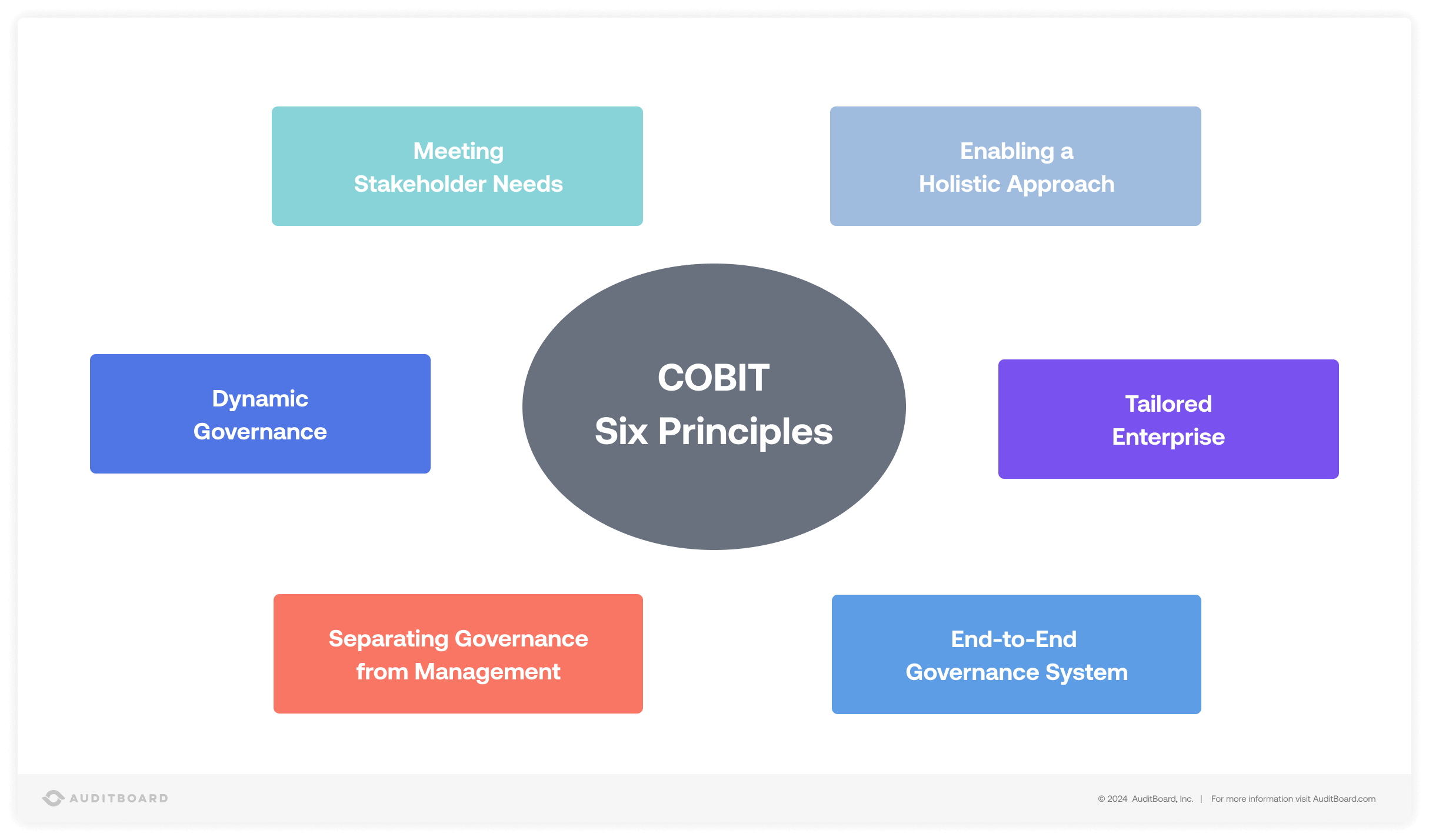 Meeting
Stakeholder Needs

Enabling a
Holistic Approach

Dynamic
Governance

COBIT
Six Principles

Tailored
Enterprise

Separating Governance
from Management

End-to-End
Governance System

AUDITBOARD

© 2024 AuditBoard, Inc. | For more information visit AuditBoard.com